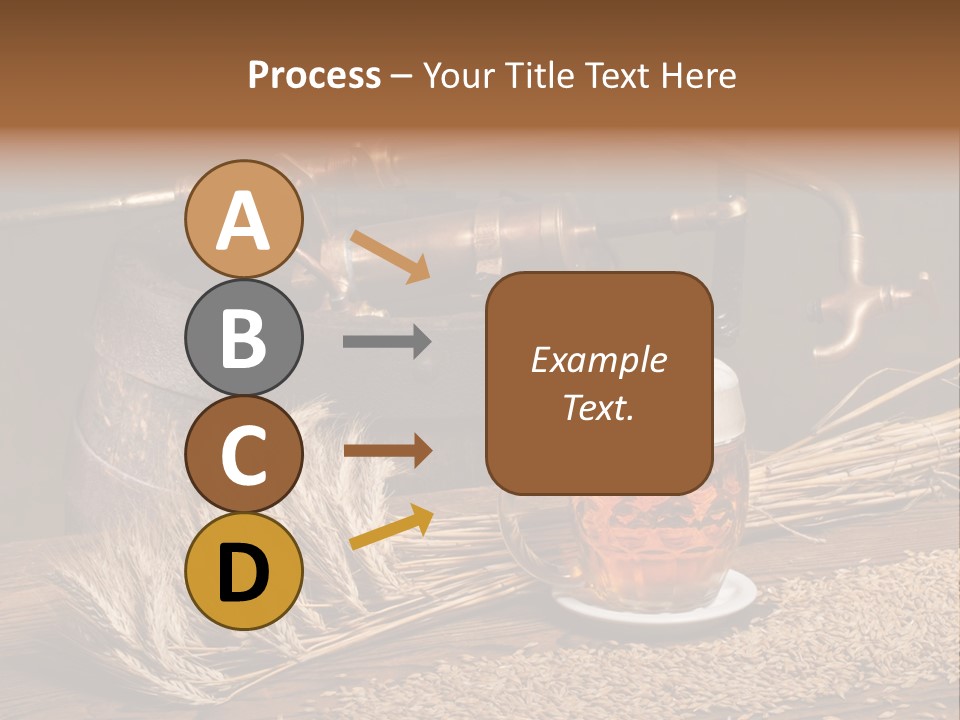 Process – Your Title Text Here

A

B

C

D

Example Text.